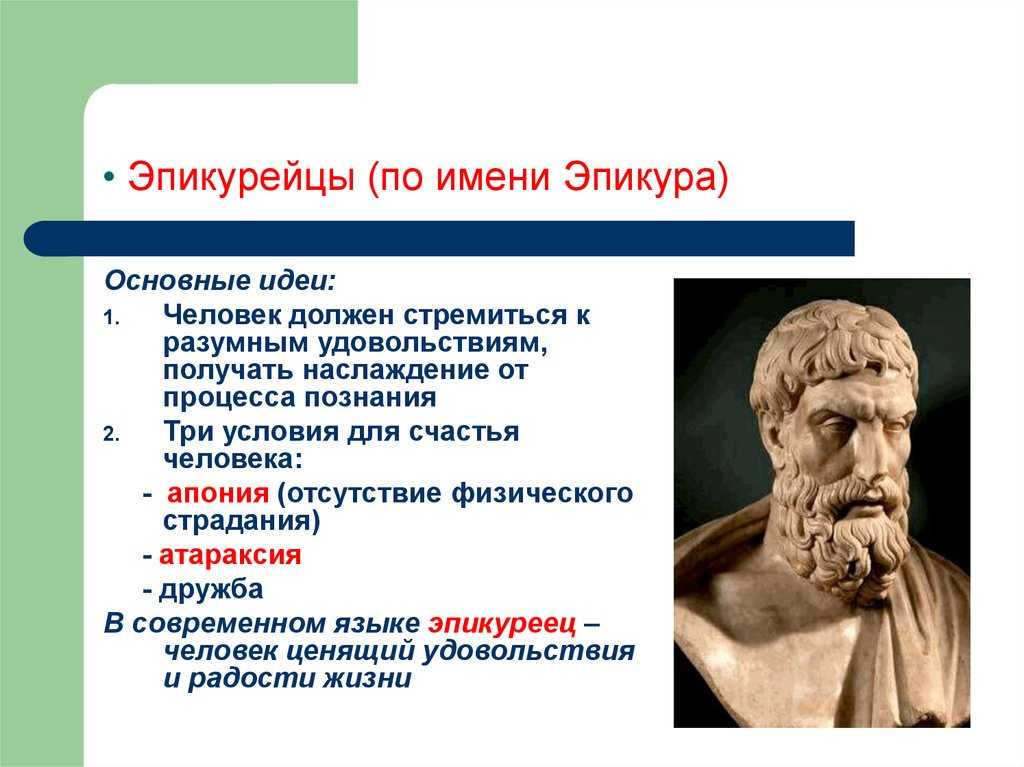 • Эпикурейцы (по имени Эпикура)

Основные идеи:

1. Человек должен стремиться к разумным удовольствиям, получать наслаждение от процесса познания
2. Три условия для счастья человека:

- апония (отсутствие физического страдания)

- атараксия

- дружба

В современном языке эпикуреец – человек ценящий удовольствия и радости жизни